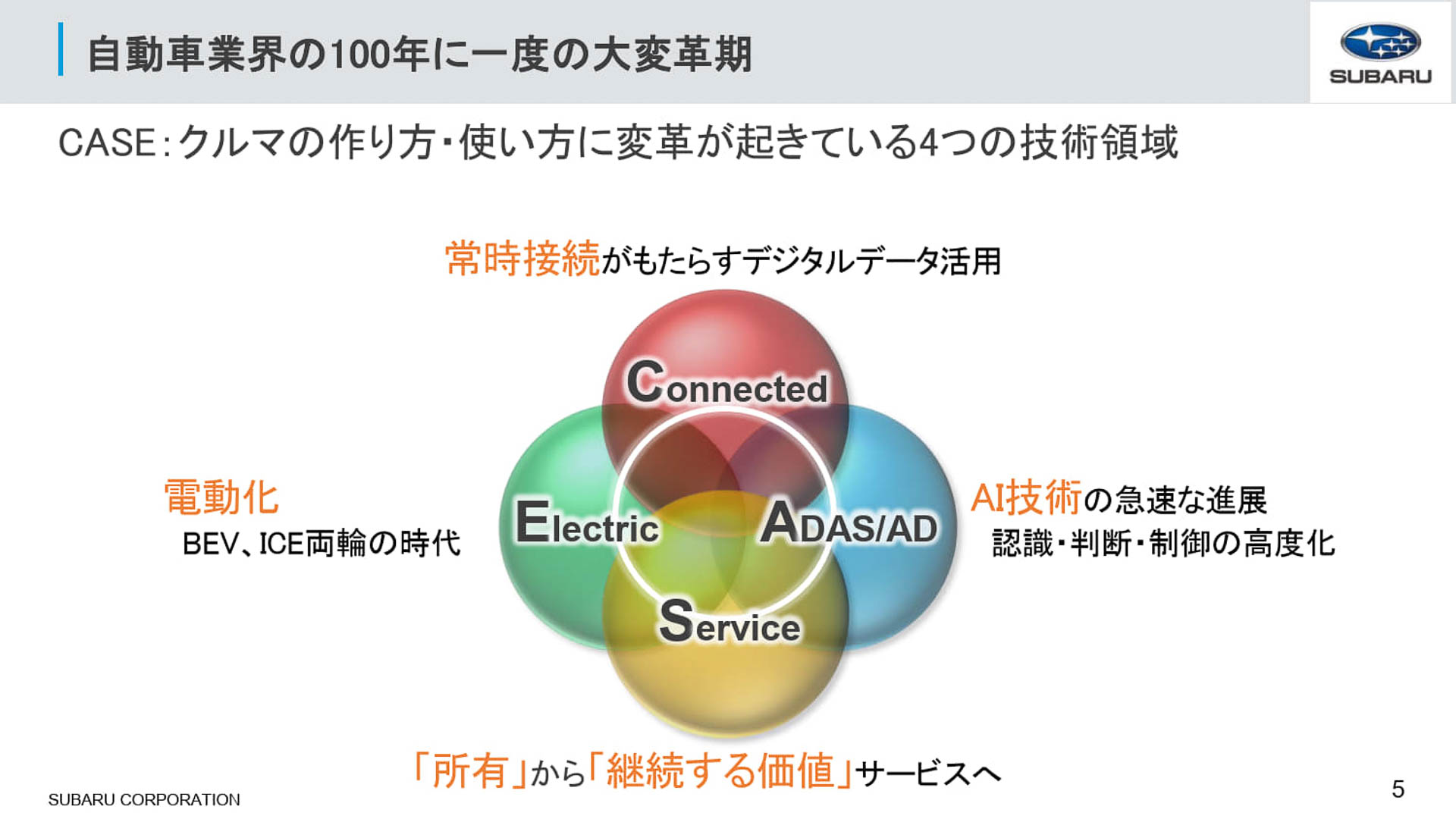 自動車業界の100年に一度の大変革期

SUBARU

CASE:クルマの作り方・使い方に変革が起きている4つの技術領域

常時接続がもたらすデジタルデータ活用

Connected

電動化
BEV、ICE両輪の時代

Electric

ADAS/AD

AI技術の急速な進展
認識・判断・制御の高度化

Service

「所有」から「継続する価値」サービスへ

SUBARU CORPORATION

5